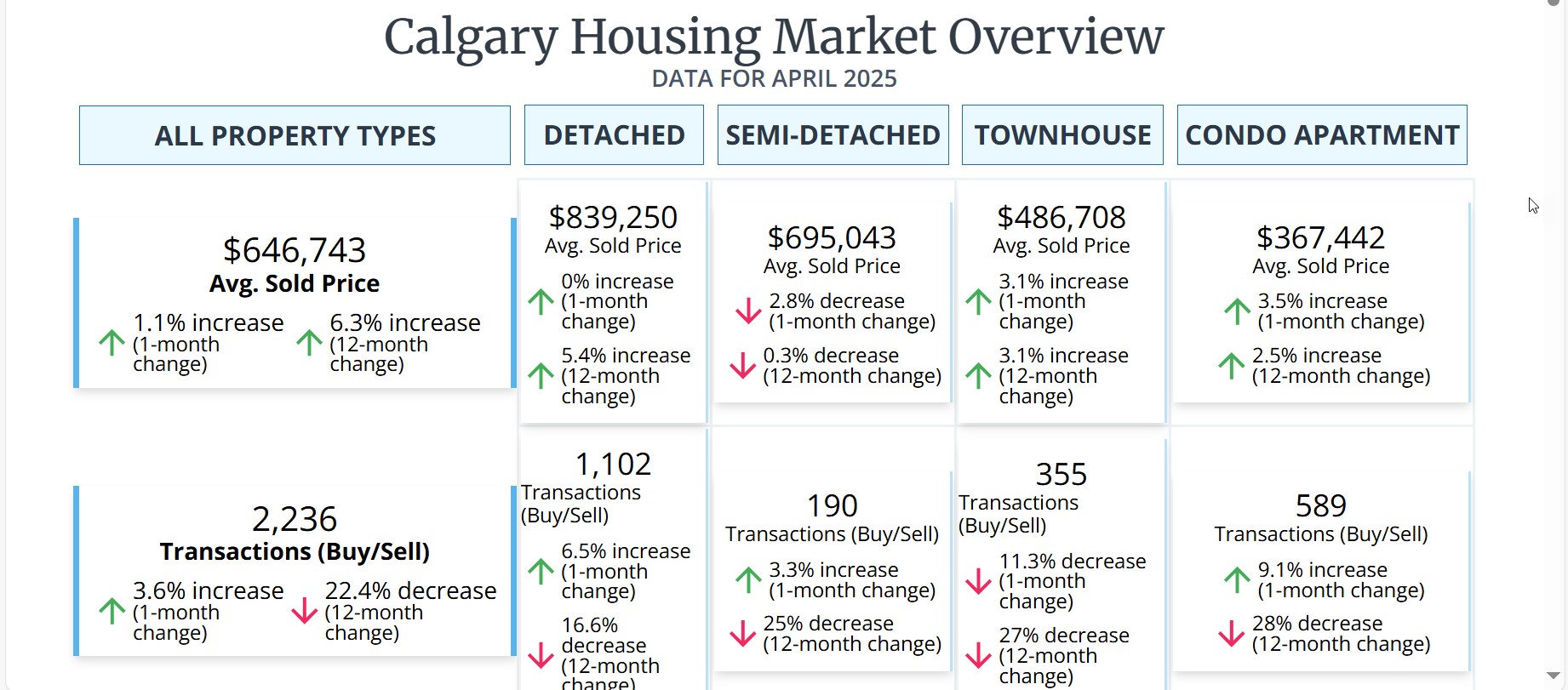 Calgary Housing Market Overview
DATA FOR APRIL 2025

ALL PROPERTY TYPES

DETACHED

SEMI-DETACHED

TOWNHOUSE

CONDO APARTMENT

$646,743
Avg. Sold Price
1.1% increase (1-month change)
6.3% increase (12-month change)

$839,250
Avg. Sold Price
0% increase (1-month change)
5.4% increase (12-month change)

$695,043
Avg. Sold Price
2.8% decrease (1-month change)
0.3% decrease (12-month change)

$486,708
Avg. Sold Price
3.1% increase (1-month change)
3.1% increase (12-month change)

$367,442
Avg. Sold Price
3.5% increase (1-month change)
2.5% increase (12-month change)

2,236
Transactions (Buy/Sell)
3.6% increase (1-month change)
22.4% decrease (12-month change)

1,102
Transactions (Buy/Sell)
6.5% increase (1-month change)
16.6% decrease (12-month change)

190
Transactions (Buy/Sell)
3.3% increase (1-month change)
25% decrease (12-month change)

355
Transactions (Buy/Sell)
11.3% decrease (1-month change)
27% decrease (12-month change)

589
Transactions (Buy/Sell)
9.1% increase (1-month change)
28% decrease (12-month change)